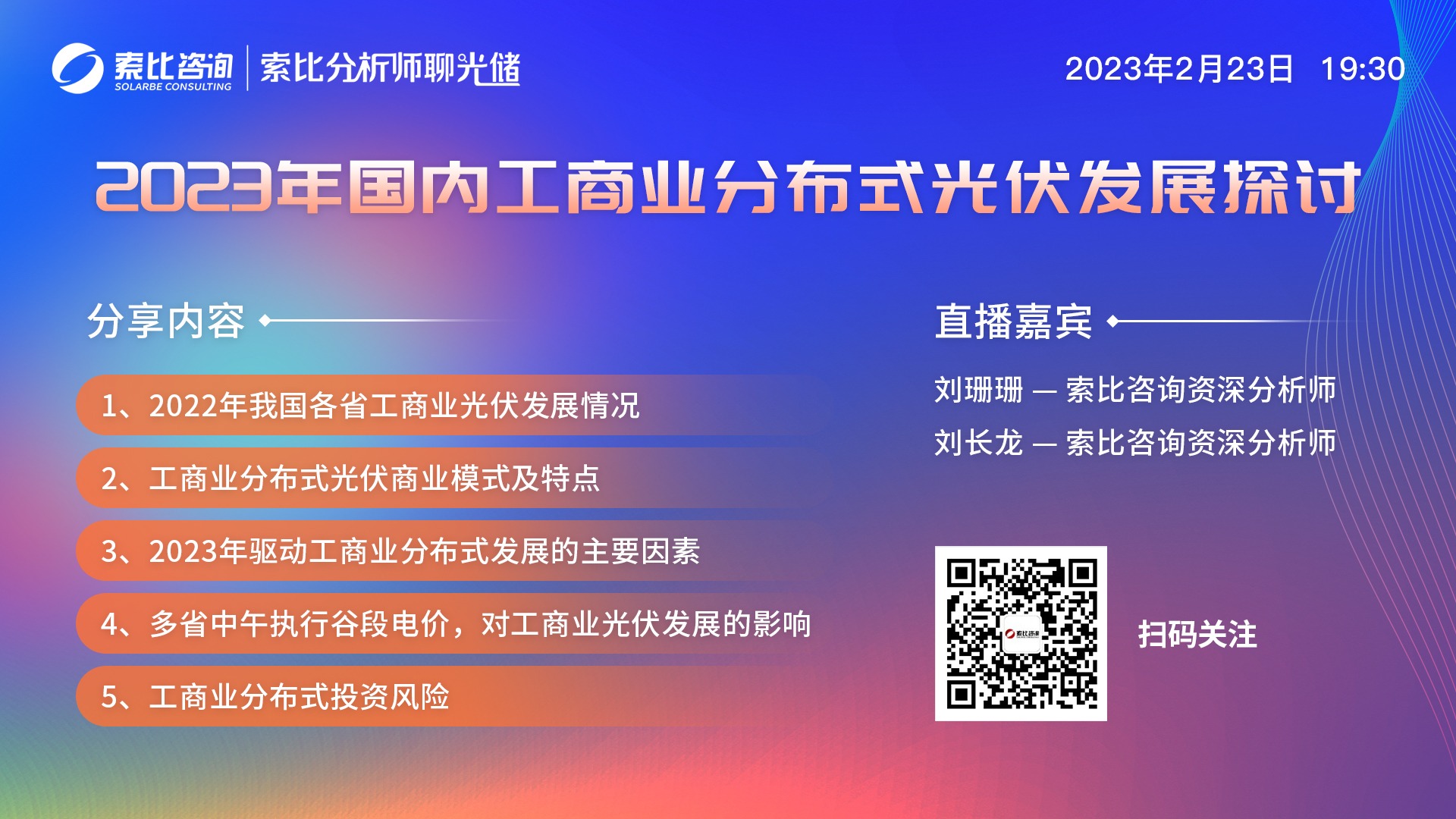 索比咨询
SOLARBE CONSULTING
索比分析师聊光储

2023年2月23日 19:30

2023年国内工商业分布式光伏发展探讨

分享内容

1、2022年我国各省工商业光伏发展情况

2、工商业分布式光伏商业模式及特点

3、2023年驱动工商业分布式发展的主要因素

4、多省中午执行谷段电价，对工商业光伏发展的影响

5、工商业分布式投资风险

直播嘉宾

刘珊珊 — 索比咨询资深分析师

刘长龙 — 索比咨询资深分析师

索比咨询

扫码关注